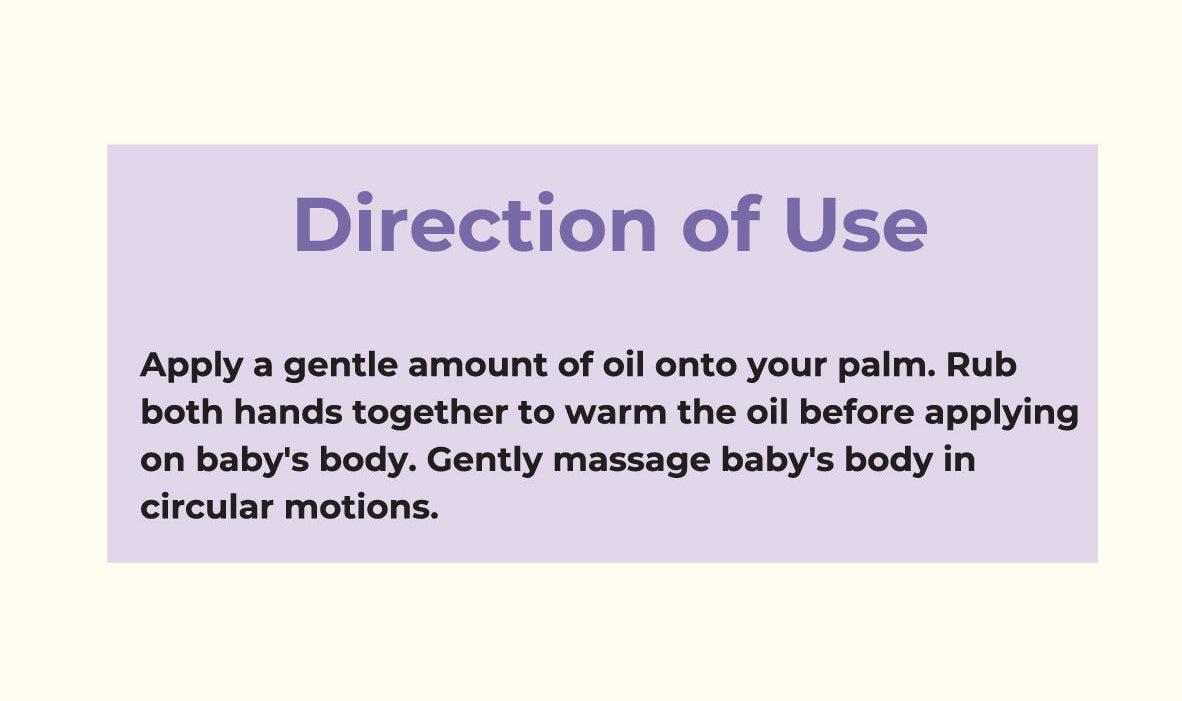 Direction of Use

Apply a gentle amount of oil onto your palm. Rub both hands together to warm the oil before applying on baby's body. Gently massage baby's body in circular motions.